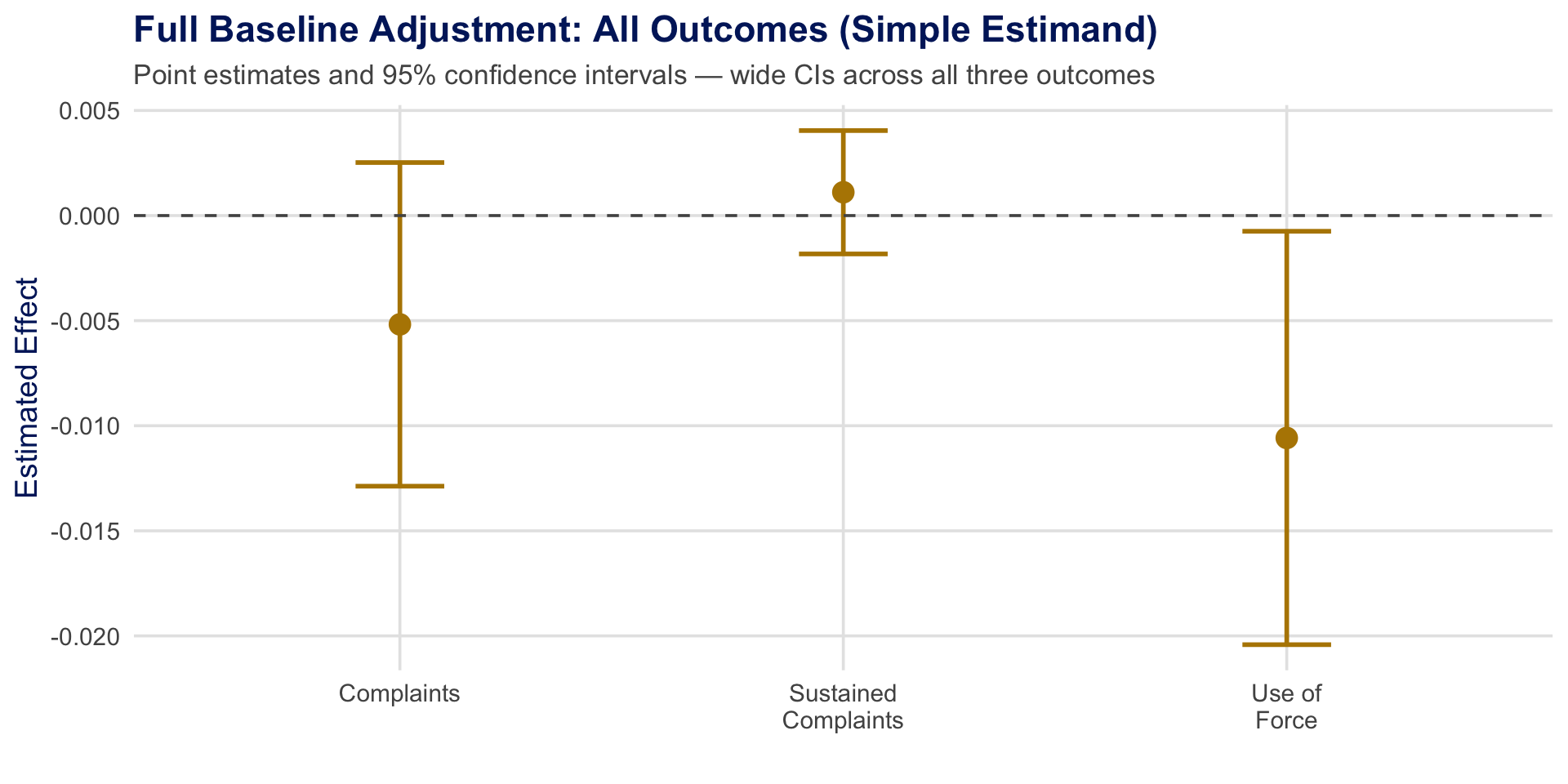 Full Baseline Adjustment: All Outcomes (Simple Estimand)

Point estimates and 95% confidence intervals — wide CIs across all three outcomes

Estimated Effect

0.005
0.000
-0.005
-0.010
-0.015
-0.020

Complaints
Sustained Complaints
Use of Force